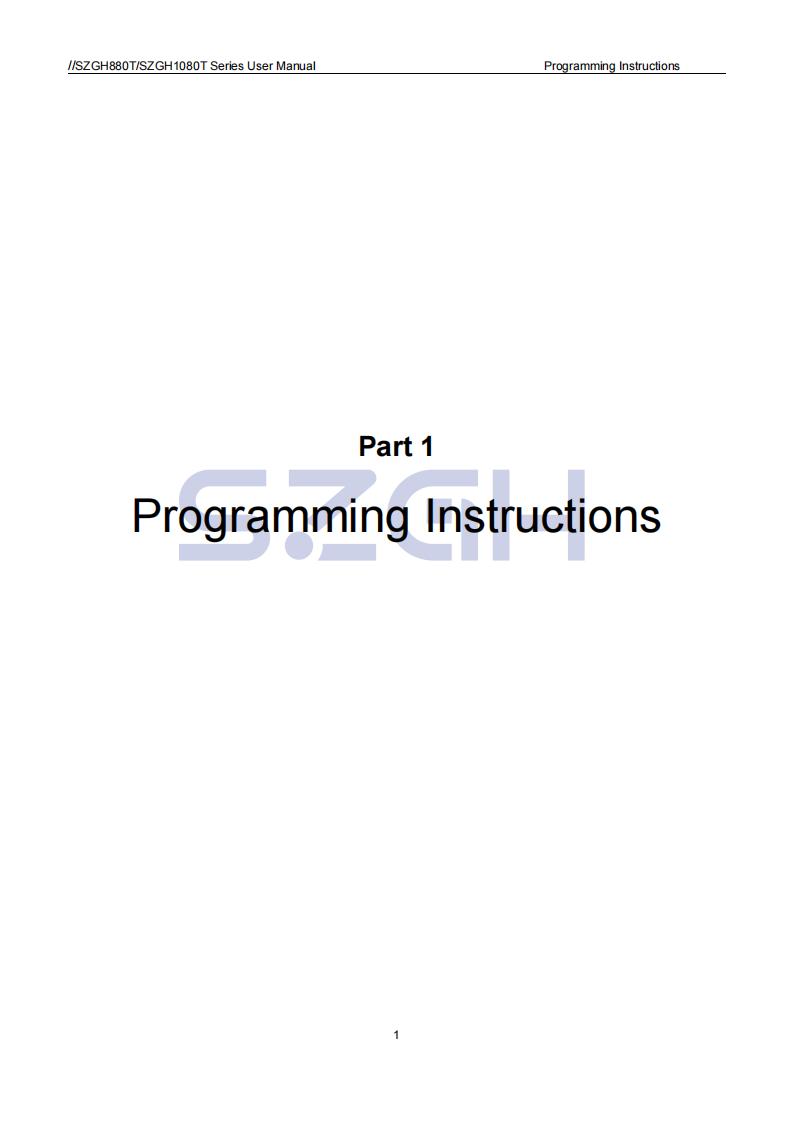 //SZGH880T/SZGH1080T Series User Manual Programming Instructions

Part 1

Programming Instructions

1

SZGH